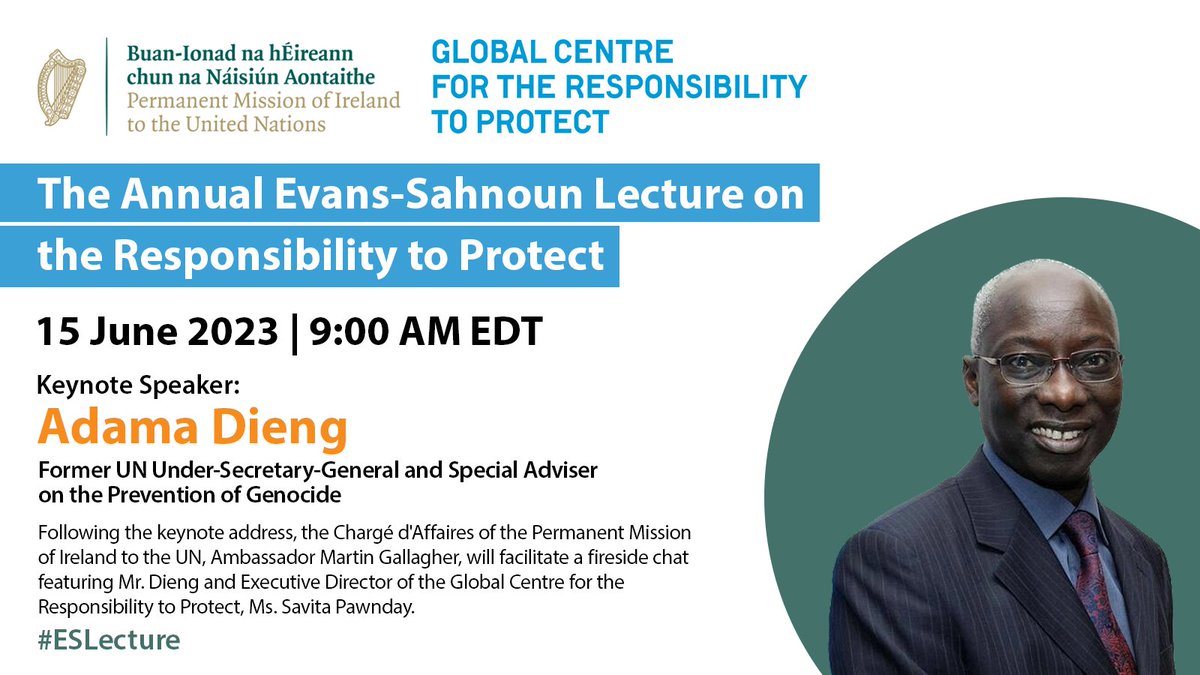 Buan-Ionad na hÉireann
chun na Náisiún Aontaithe
Permanent Mission of Ireland
to the United Nations

GLOBAL CENTRE
FOR THE RESPONSIBILITY
TO PROTECT

The Annual Evans-Sahnoun Lecture on the Responsibility to Protect

15 June 2023 | 9:00 AM EDT

Keynote Speaker:
Adama Dieng
Former UN Under-Secretary-General and Special Adviser on the Prevention of Genocide

Following the keynote address, the Chargé d'Affaires of the Permanent Mission of Ireland to the UN, Ambassador Martin Gallagher, will facilitate a fireside chat featuring Mr. Dieng and Executive Director of the Global Centre for the Responsibility to Protect, Ms. Savita Pawnday.

#ESLecture